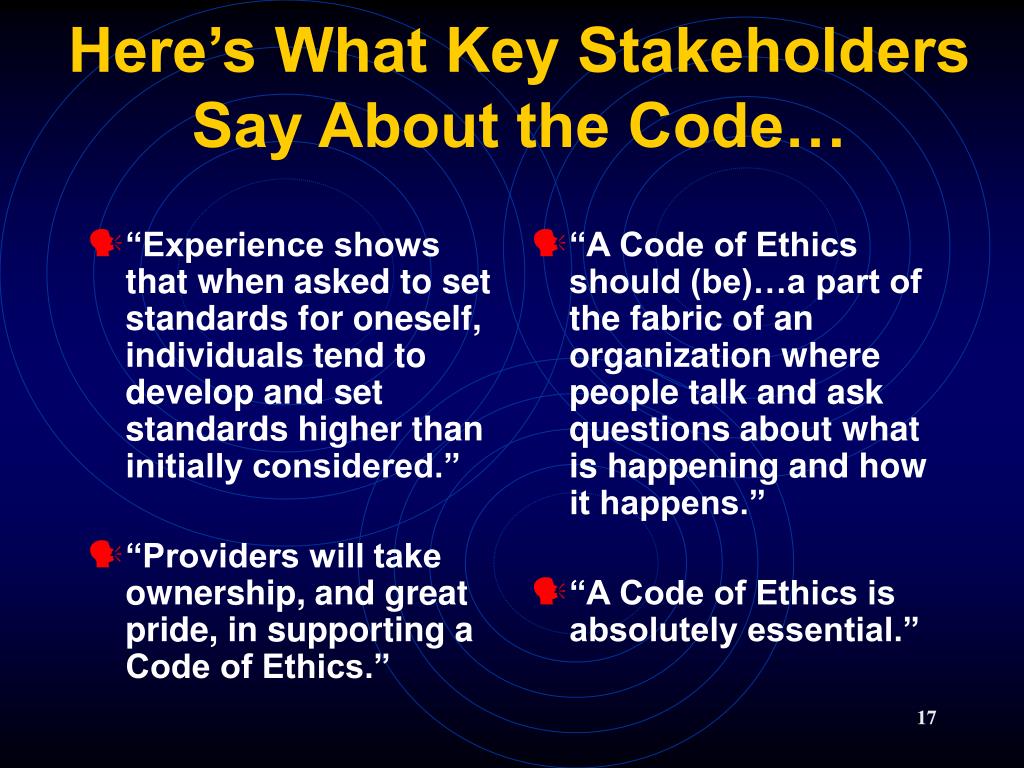 Here’s What Key Stakeholders Say About the Code…

“Experience shows that when asked to set standards for oneself, individuals tend to develop and set standards higher than initially considered.”

“Providers will take ownership, and great pride, in supporting a Code of Ethics.”

“A Code of Ethics should (be)…a part of the fabric of an organization where people talk and ask questions about what is happening and how it happens.”

“A Code of Ethics is absolutely essential.”

17